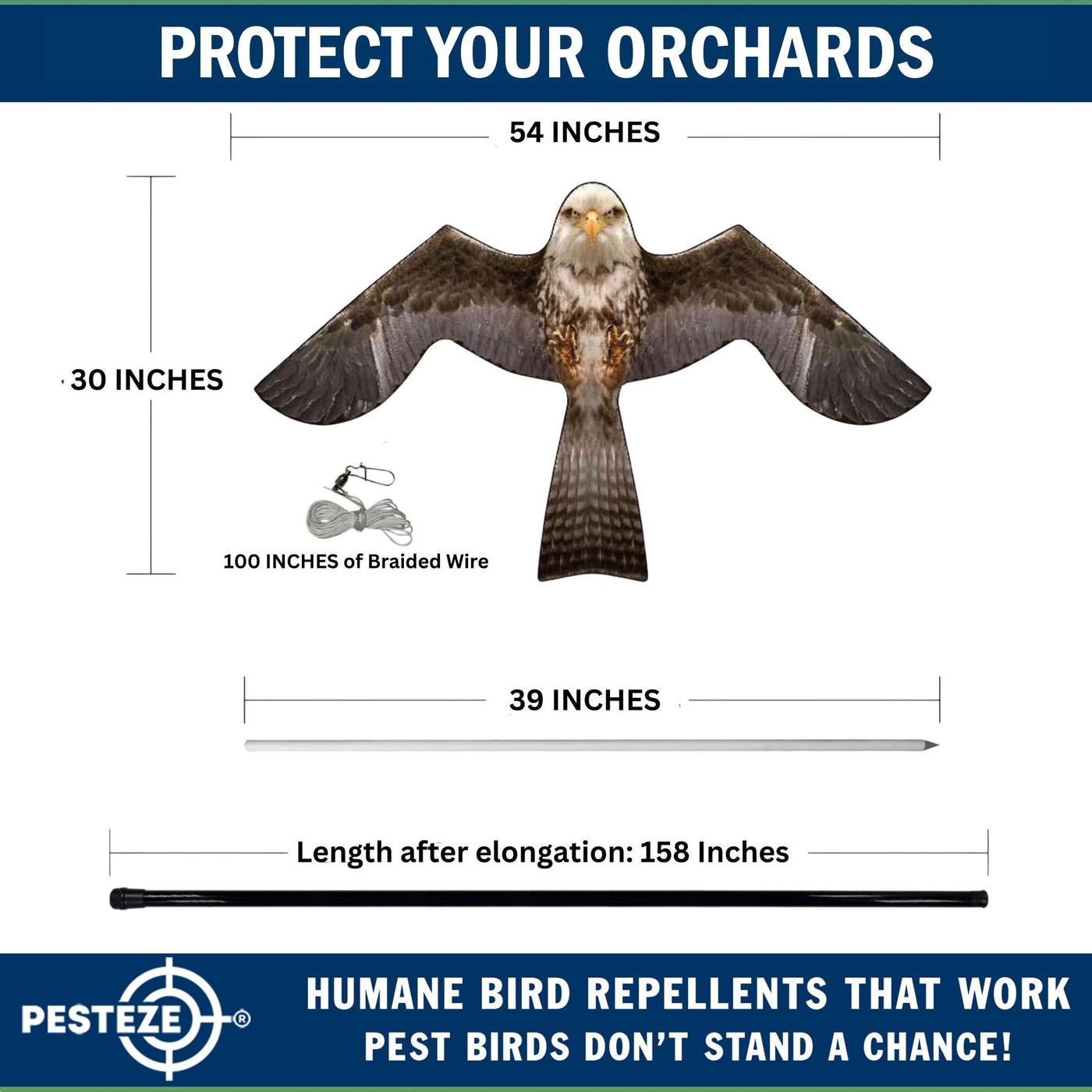 PROTECT YOUR ORCHARDS

54 INCHES

30 INCHES

100 INCHES of Braided Wire

39 INCHES

Length after elongation: 158 Inches

PESTEZE®

HUMANE BIRD REPELLENTS THAT WORK
PEST BIRDS DON'T STAND A CHANCE!